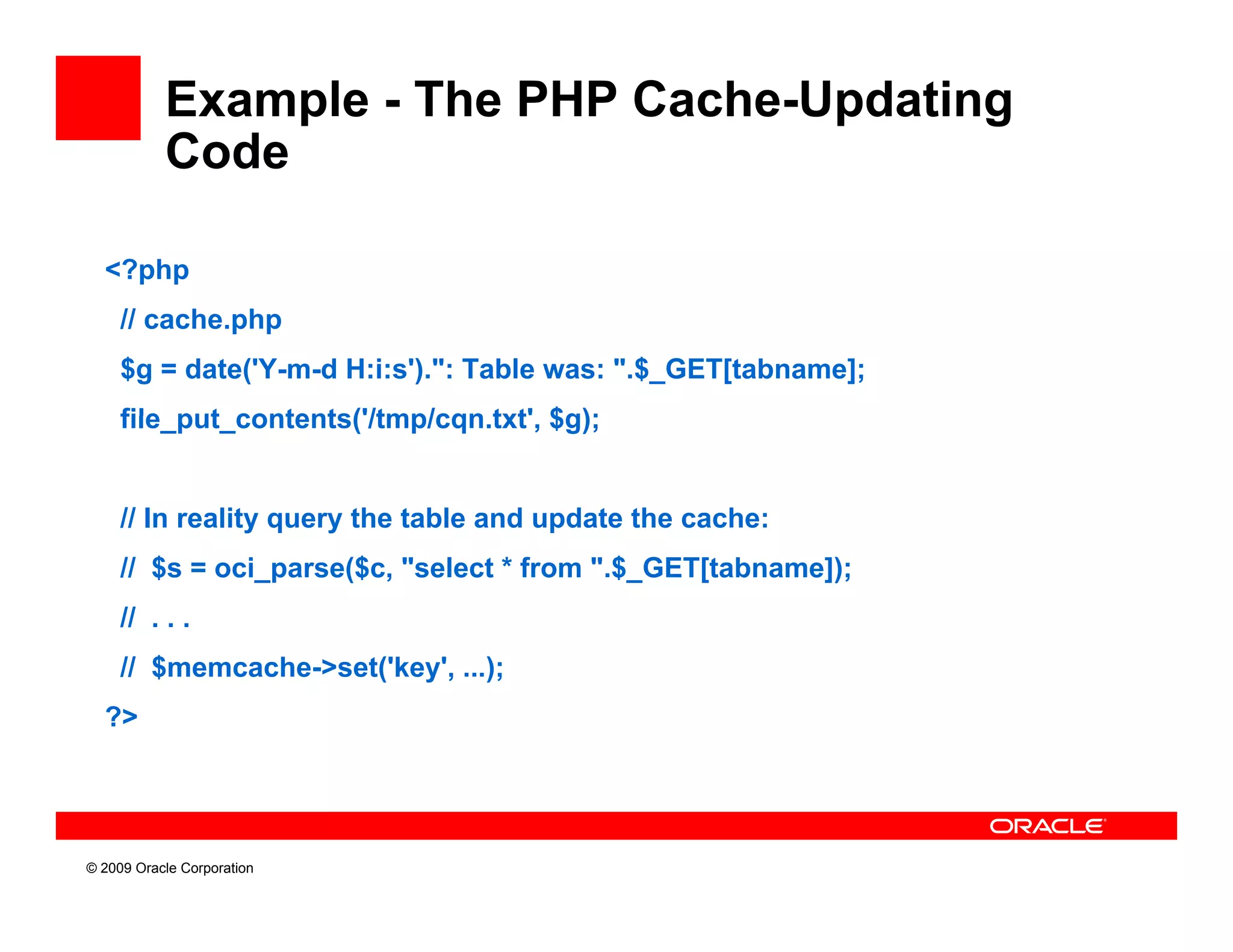 Example - The PHP Cache-Updating Code

<?php
// cache.php
$g = date('Y-m-d H:i:s').": Table was: ".$_GET[tabname];
file_put_contents('/tmp/cqn.txt', $g);

// In reality query the table and update the cache:
// $s = oci_parse($c, "select * from ".$_GET[tabname]);
// . . .
// $memcache->set('key', ...);
?>

ORACLE

© 2009 Oracle Corporation